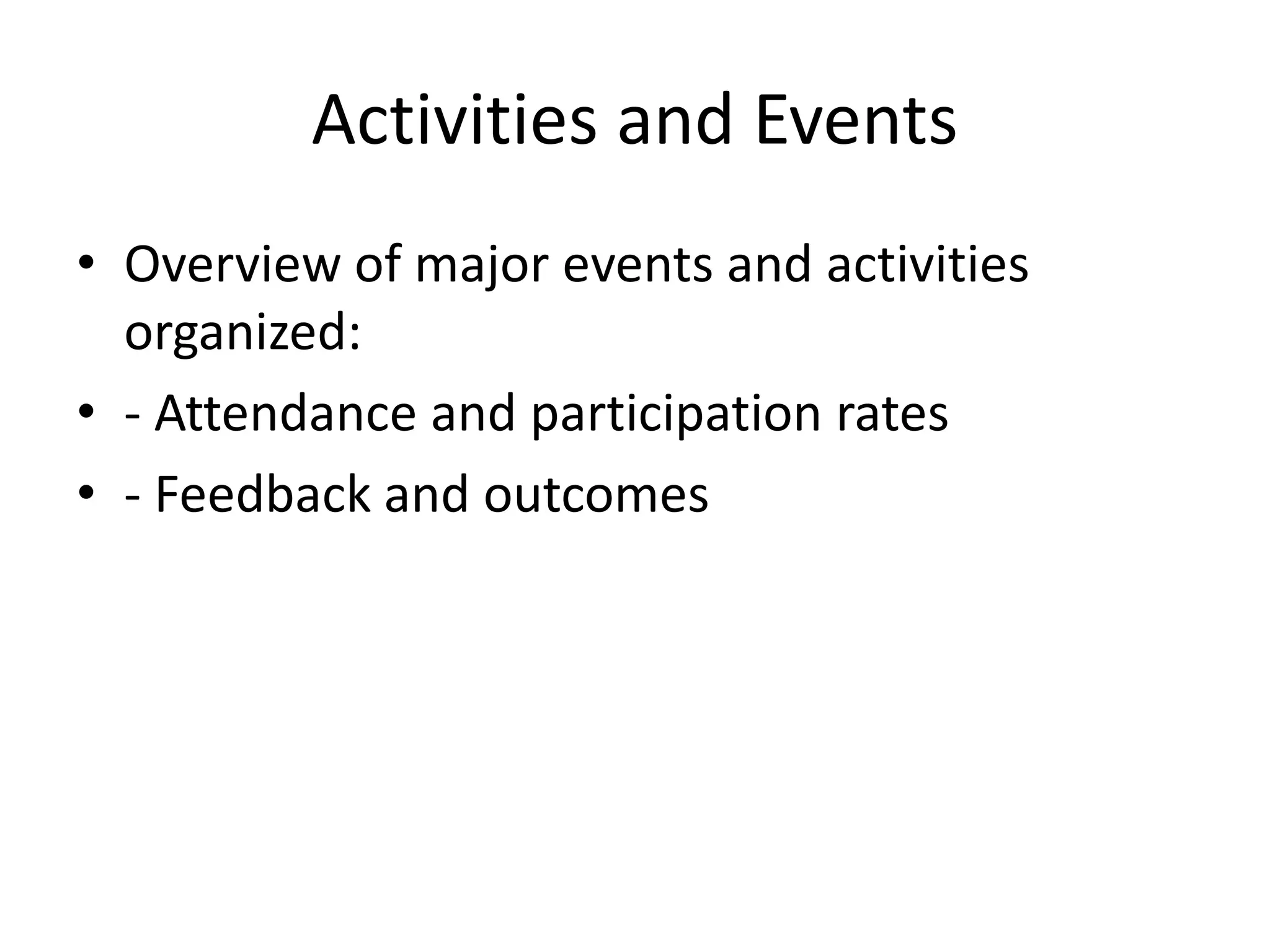 Activities and Events

• Overview of major events and activities organized:
• - Attendance and participation rates
• - Feedback and outcomes